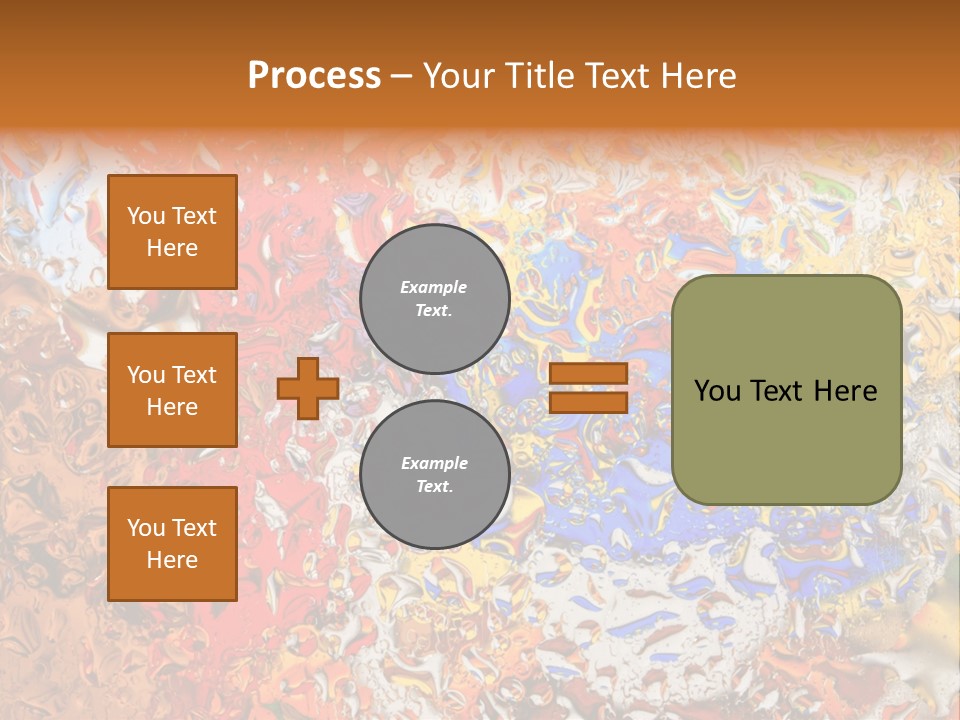 Process – Your Title Text Here

You Text Here

You Text Here

You Text Here

Example Text.

Example Text.

You Text Here